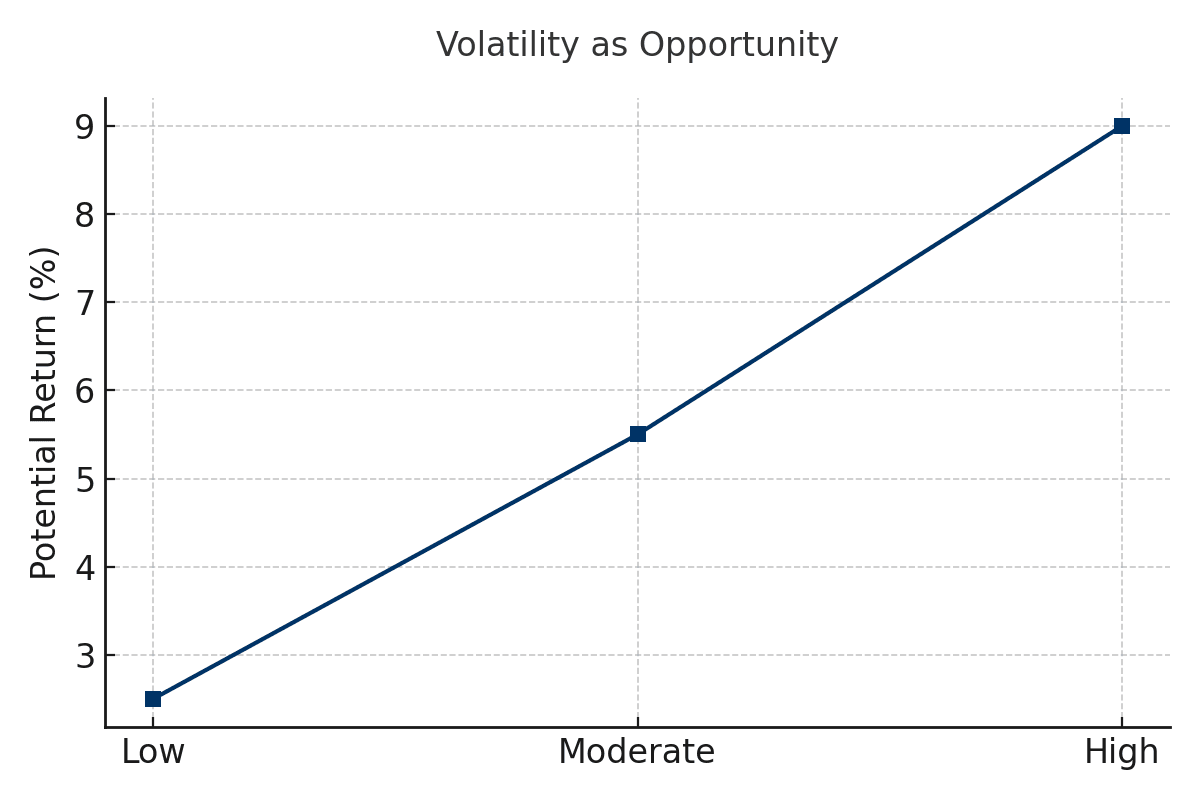 Volatility as Opportunity

Potential Return (%)

9
8
7
6
5
4
3

Low
Moderate
High